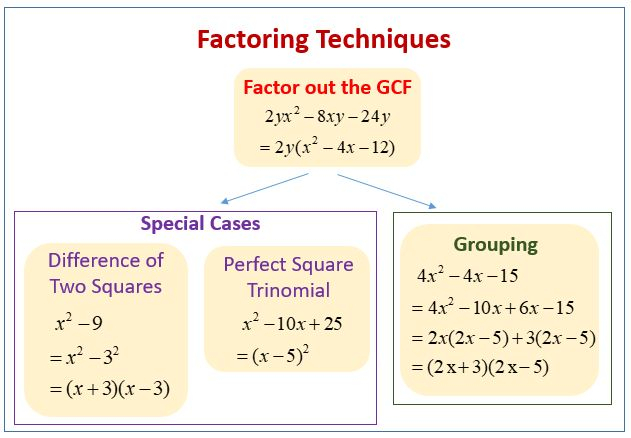 Factoring Techniques

Factor out the GCF

$2yx^2 - 8xy - 24y$

$= 2y(x^2 - 4x - 12)$

Special Cases

Difference of Two Squares

$x^2 - 9$

$= x^2 - 3^2$

$= (x+3)(x-3)$

Perfect Square Trinomial

$x^2 - 10x + 25$

$= (x-5)^2$

Grouping

$4x^2 - 4x - 15$

$= 4x^2 - 10x + 6x - 15$

$= 2x(2x-5) + 3(2x-5)$

$= (2x+3)(2x-5)$